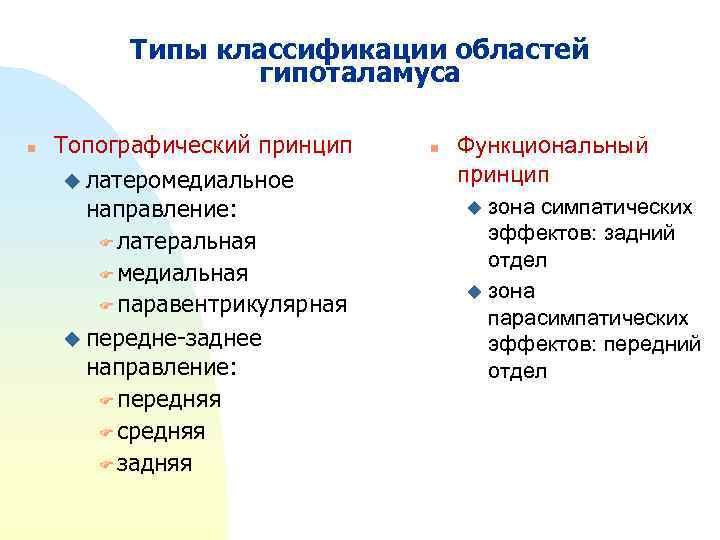 Типы классификации областей гипоталамуса

Топографический принцип

латеромедиальное направление:

латеральная

медиальная

паравентрикулярная

передне-заднее направление:

передняя

средняя

задняя

Функциональный принцип

зона симпатических эффектов: задний отдел

зона парасимпатических эффектов: передний отдел